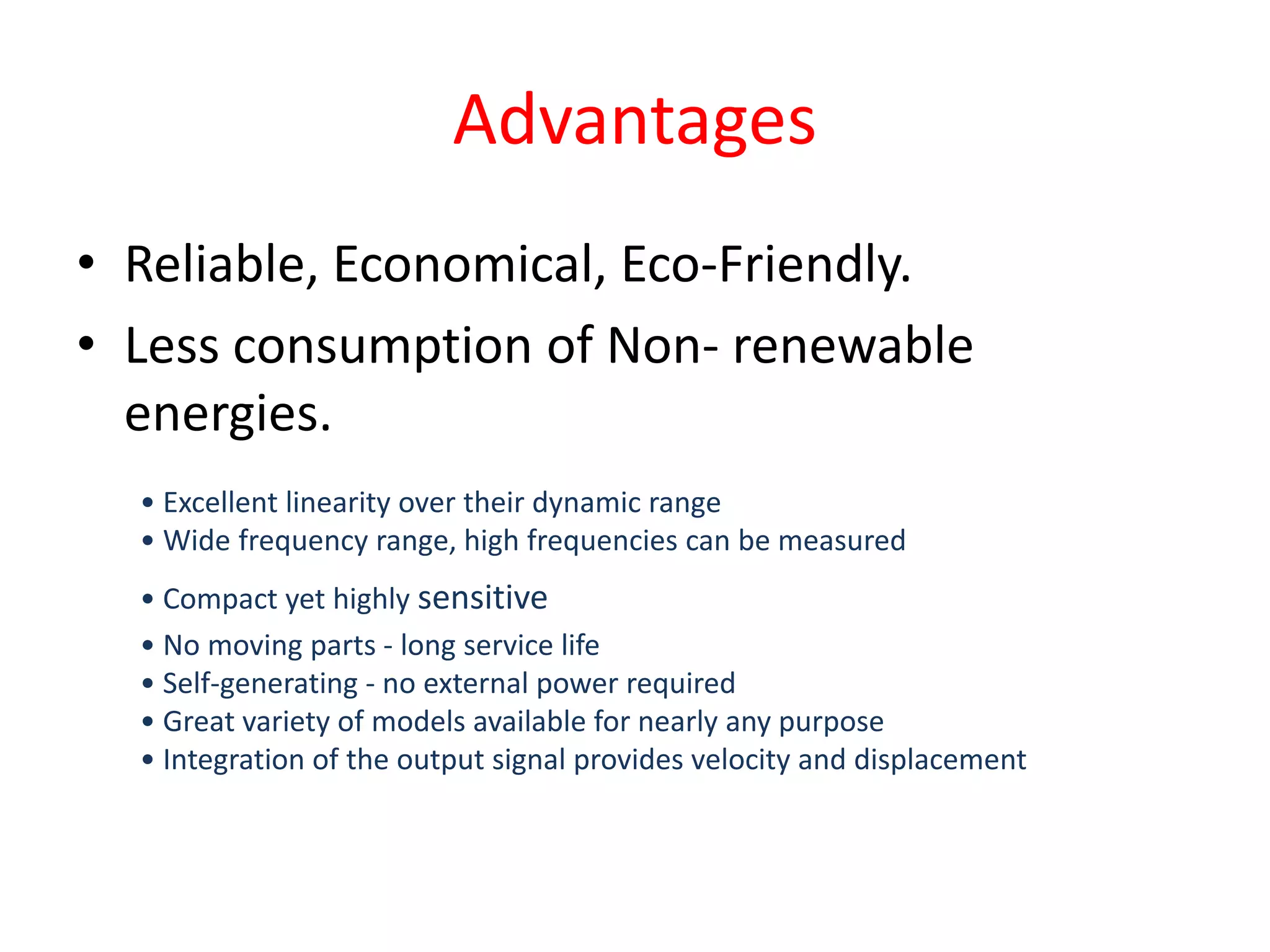 Advantages

• Reliable, Economical, Eco-Friendly.
• Less consumption of Non- renewable energies.

• Excellent linearity over their dynamic range
• Wide frequency range, high frequencies can be measured
• Compact yet highly sensitive
• No moving parts - long service life
• Self-generating - no external power required
• Great variety of models available for nearly any purpose
• Integration of the output signal provides velocity and displacement